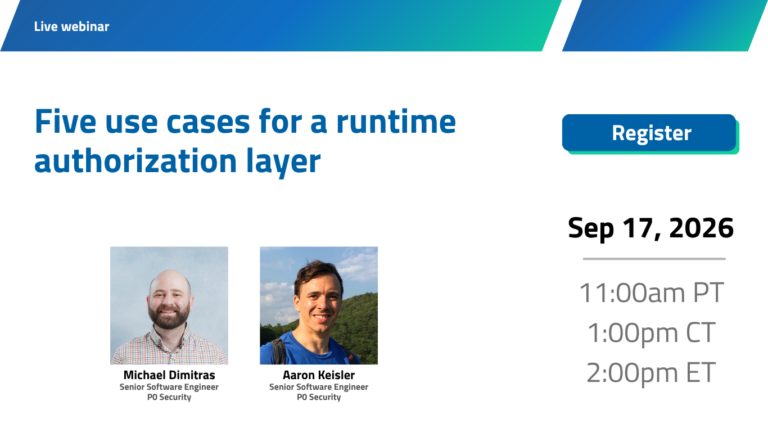 Live webinar

Five use cases for a runtime authorization layer

Register

Sep 17, 2026

11:00am PT
1:00pm CT
2:00pm ET

Michael Dimitras
Senior Software Engineer
P0 Security

Aaron Keisler
Senior Software Engineer
P0 Security